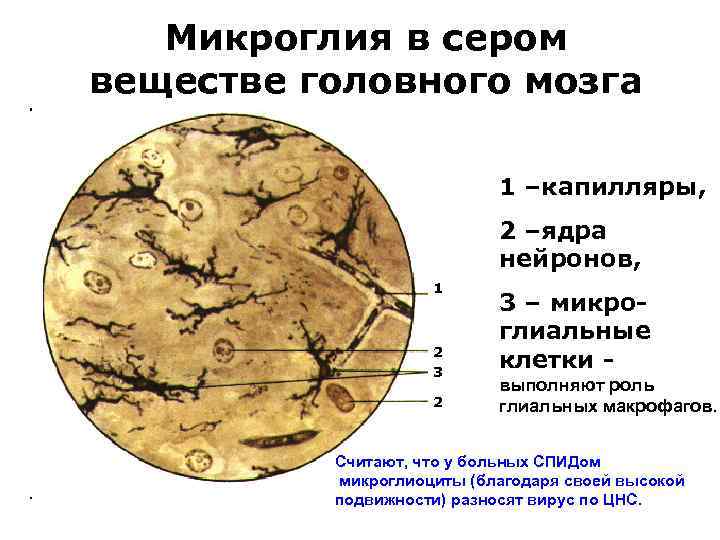 Микроглия в сером веществе головного мозга

1
2
3
2

1 –капилляры,

2 –ядра нейронов,

3 – микро-глиальные клетки - выполняют роль глиальных макрофагов.

Считают, что у больных СПИДом микроглиоциты (благодаря своей высокой подвижности) разносят вирус по ЦНС.